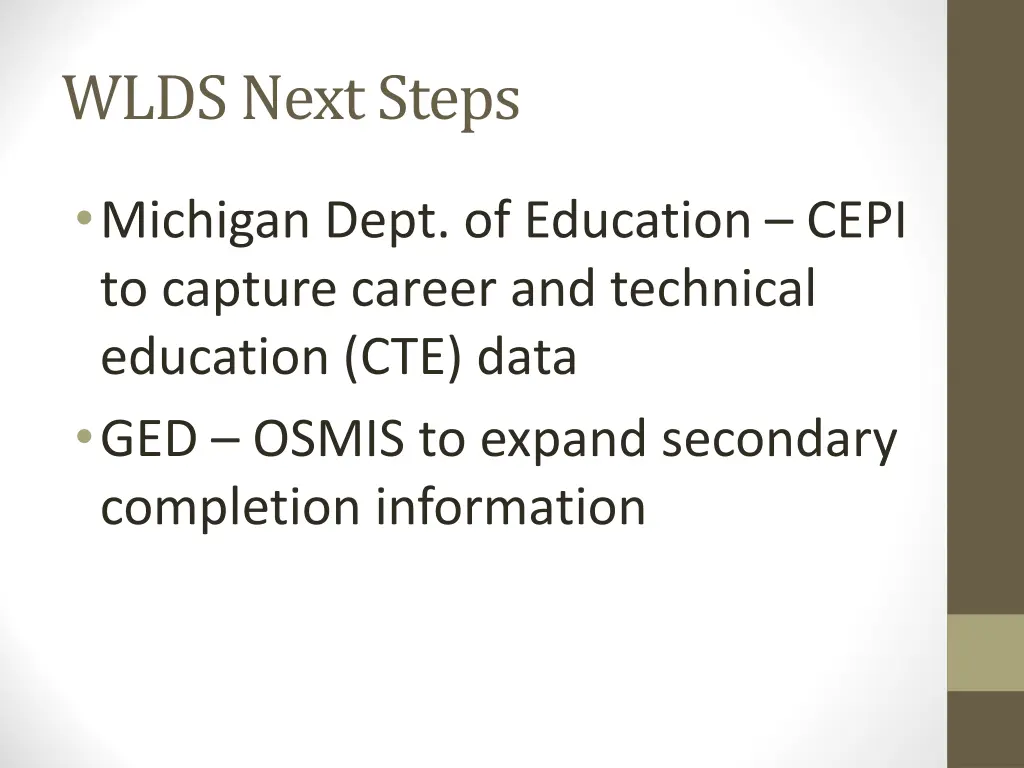 WLDS Next Steps

• Michigan Dept. of Education – CEPI to capture career and technical education (CTE) data

• GED – OSMIS to expand secondary completion information